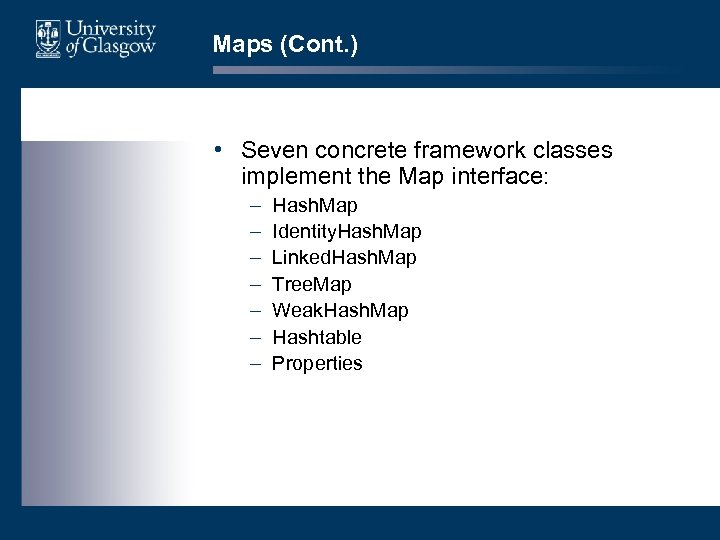 University of Glasgow

Maps (Cont.)

• Seven concrete framework classes implement the Map interface:
– HashMap
– IdentityHashMap
– LinkedHashMap
– TreeMap
– WeakHashMap
– Hashtable
– Properties